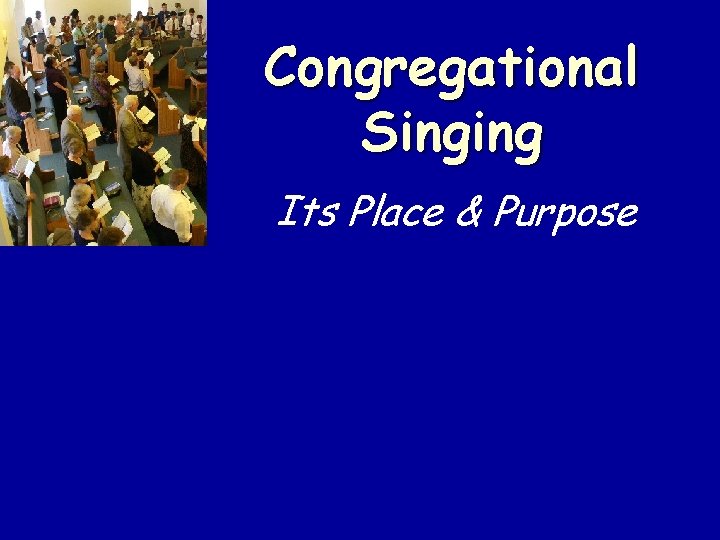 Congregational Singing

Its Place & Purpose